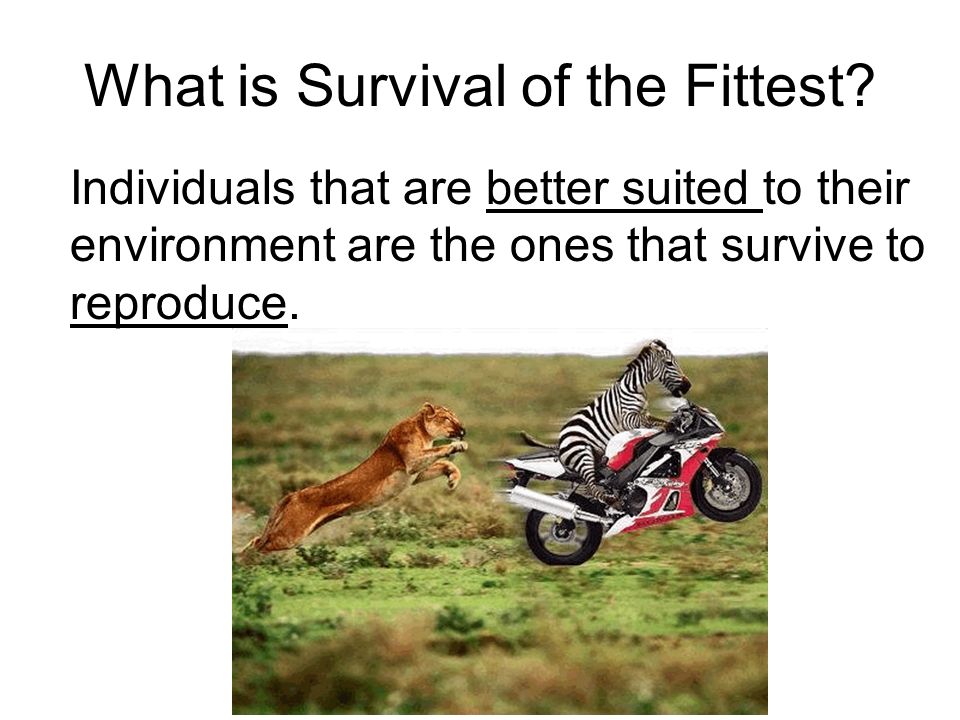 What is Survival of the Fittest?

Individuals that are better suited to their environment are the ones that survive to reproduce.